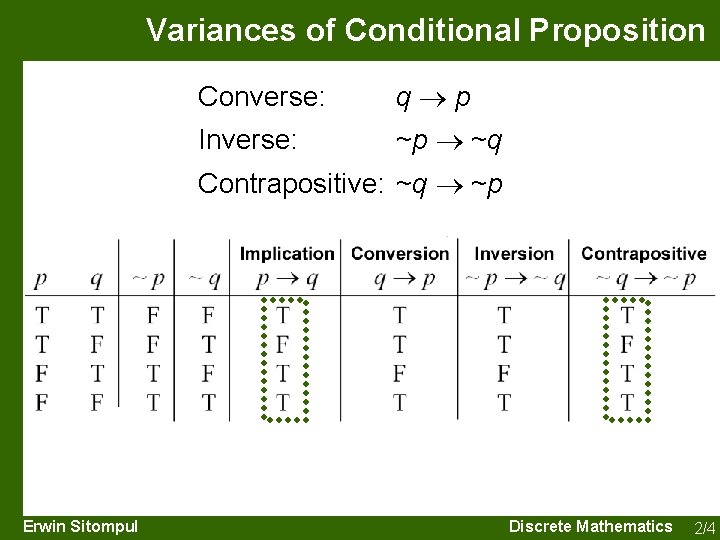 Variances of Conditional Proposition

Converse: $q \rightarrow p$

Inverse: $\sim p \rightarrow \sim q$

Contrapositive: $\sim q \rightarrow \sim p$

| $p$ | $q$ | $\sim p$ | $\sim q$ | Implication $p \rightarrow q$ | Conversion $q \rightarrow p$ | Inversion $\sim p \rightarrow \sim q$ | Contrapositive $\sim q \rightarrow \sim p$ |
|---|---|---|---|---|---|---|---|
| T | T | F | F | T | T | T | T |
| T | F | F | T | F | T | T | F |
| F | T | T | F | T | F | F | T |
| F | F | T | T | T | T | T | T |

Erwin Sitompul

Discrete Mathematics 2/4